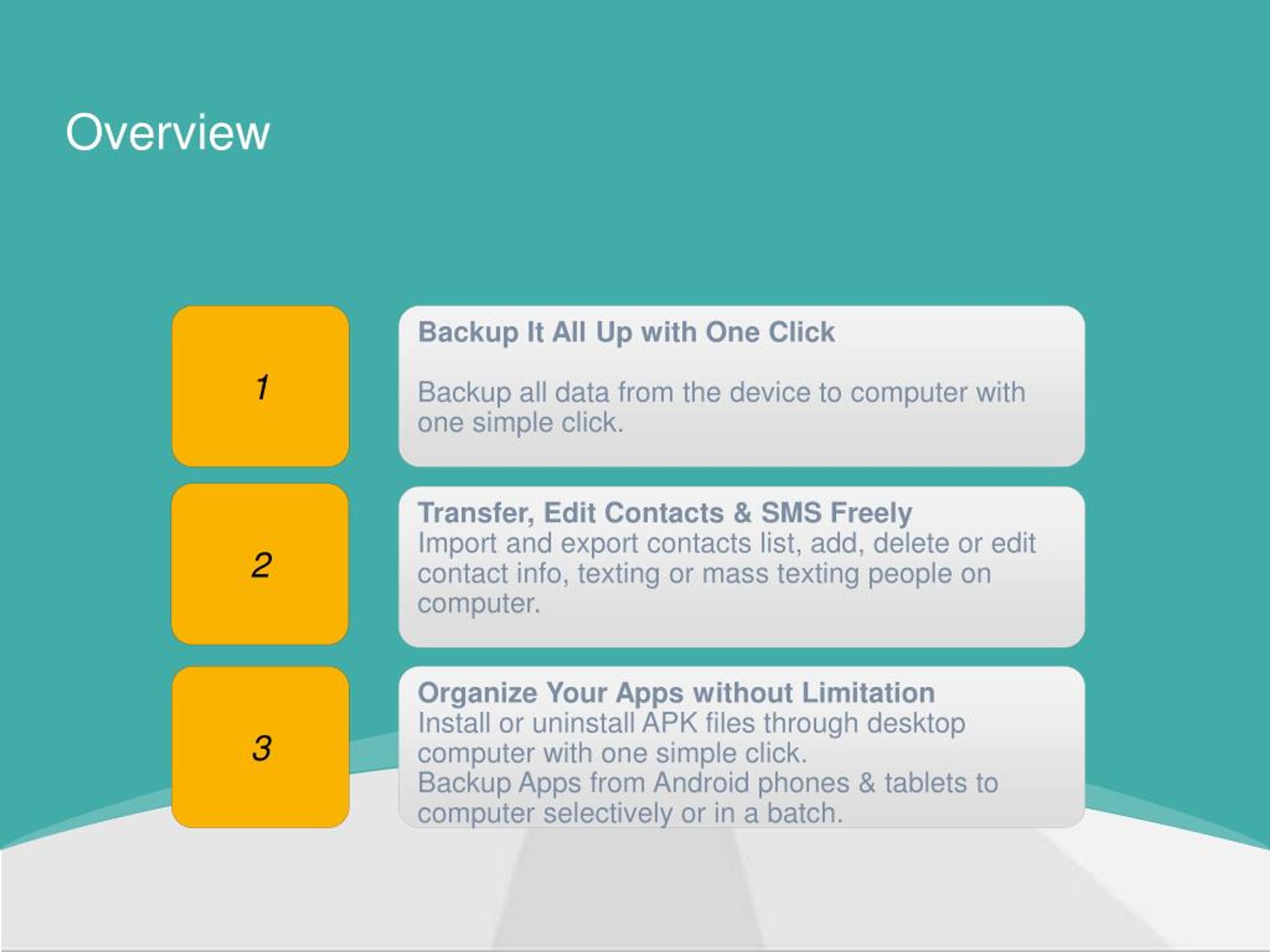 Overview

1

Backup It All Up with One Click

Backup all data from the device to computer with one simple click.

2

Transfer, Edit Contacts & SMS Freely
Import and export contacts list, add, delete or edit contact info, texting or mass texting people on computer.

3

Organize Your Apps without Limitation
Install or uninstall APK files through desktop computer with one simple click.
Backup Apps from Android phones & tablets to computer selectively or in a batch.